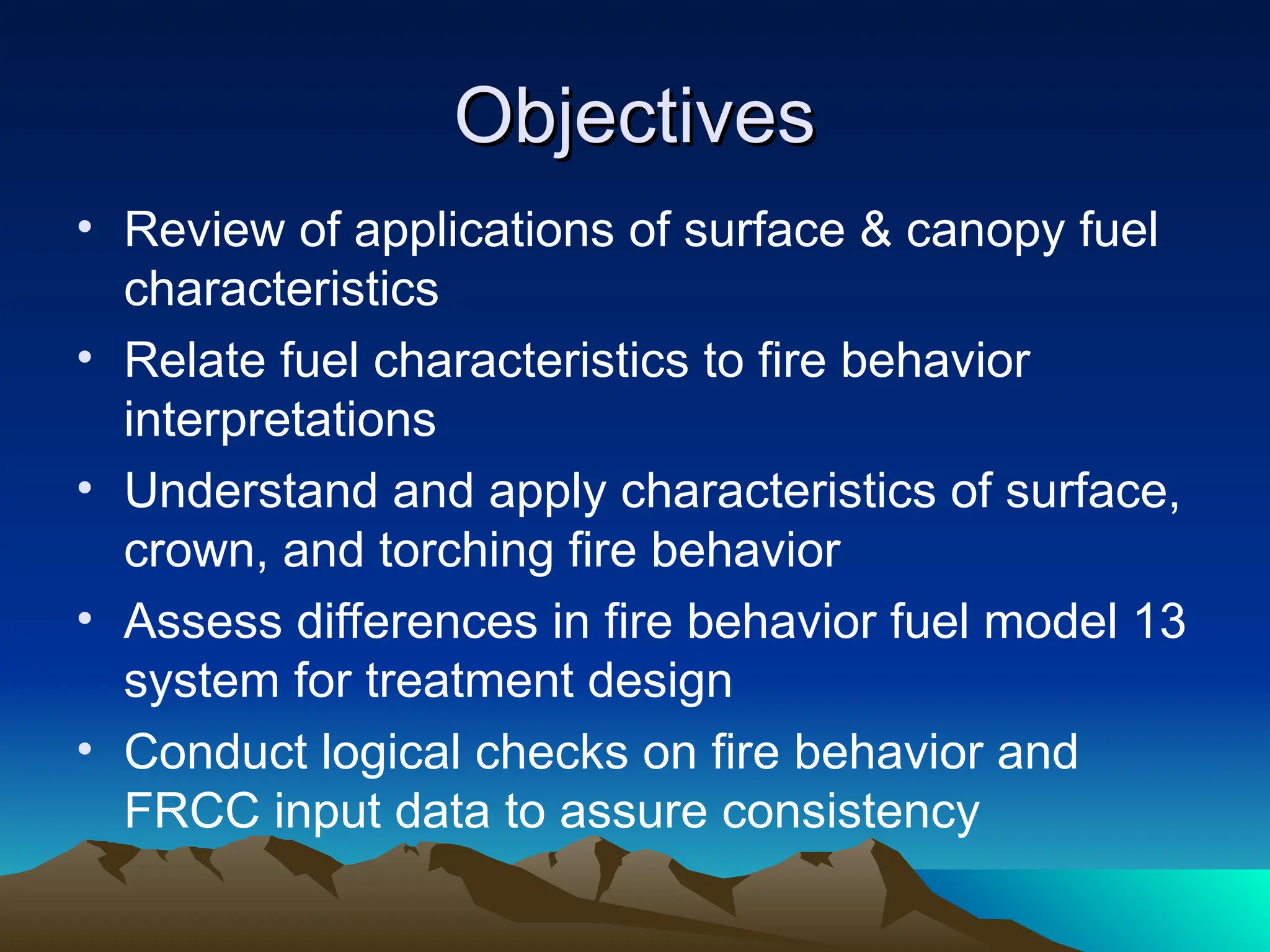 Objectives

• Review of applications of surface & canopy fuel characteristics
• Relate fuel characteristics to fire behavior interpretations
• Understand and apply characteristics of surface, crown, and torching fire behavior
• Assess differences in fire behavior fuel model 13 system for treatment design
• Conduct logical checks on fire behavior and FRCC input data to assure consistency